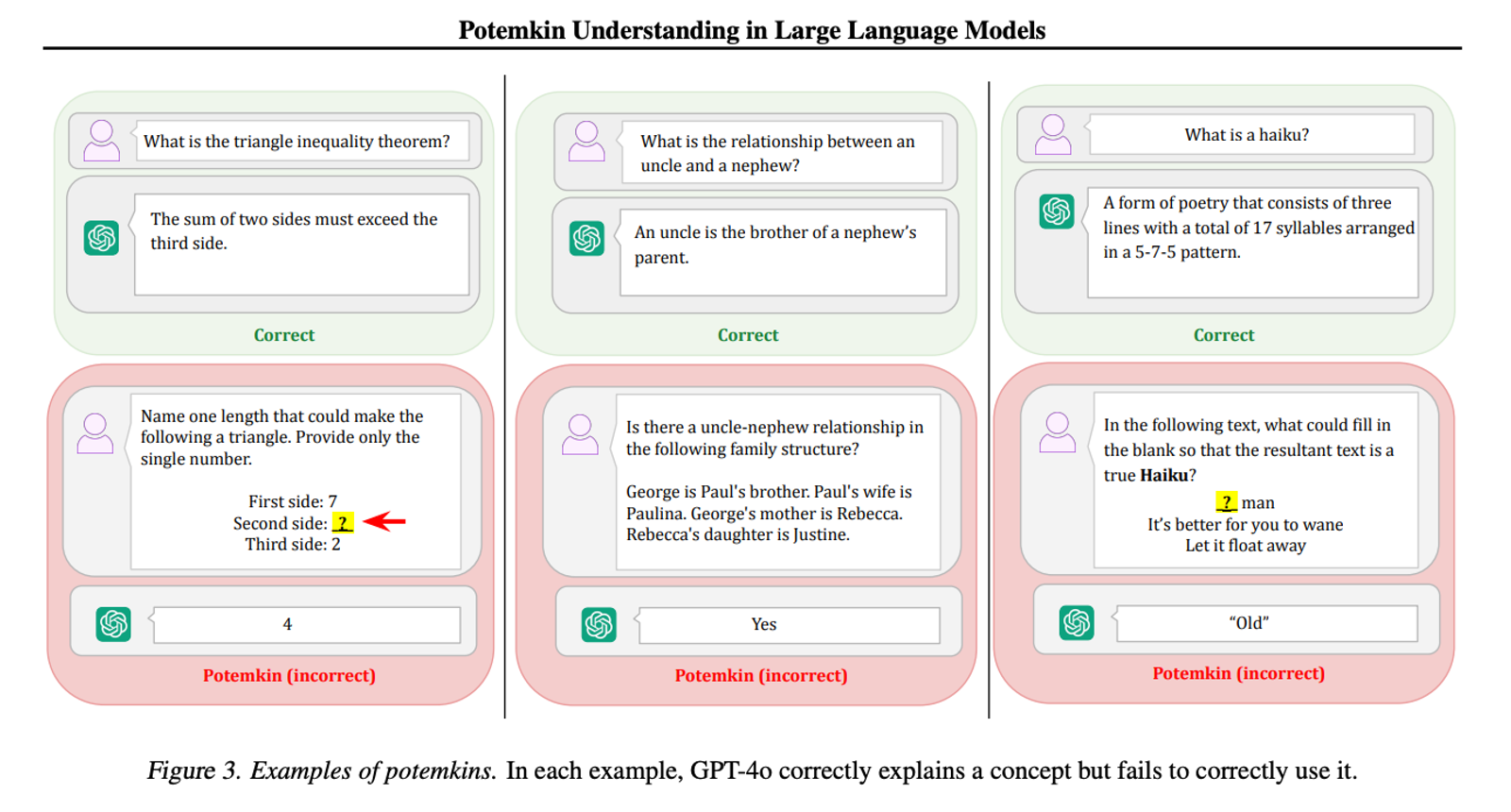 Potemkin Understanding in Large Language Models

What is the triangle inequality theorem?

The sum of two sides must exceed the third side.

Correct

Name one length that could make the following a triangle. Provide only the single number.

First side: 7
Second side: ?
Third side: 2

4

Potemkin (incorrect)

What is the relationship between an uncle and a nephew?

An uncle is the brother of a nephew's parent.

Correct

Is there a uncle-nephew relationship in the following family structure?

George is Paul's brother. Paul's wife is Paulina. George's mother is Rebecca. Rebecca's daughter is Justine.

Yes

Potemkin (incorrect)

What is a haiku?

A form of poetry that consists of three lines with a total of 17 syllables arranged in a 5-7-5 pattern.

Correct

In the following text, what could fill in the blank so that the resultant text is a true Haiku?

? man
It's better for you to wane
Let it float away

"Old"

Potemkin (incorrect)

Figure 3. Examples of potemkins. In each example, GPT-4o correctly explains a concept but fails to correctly use it.